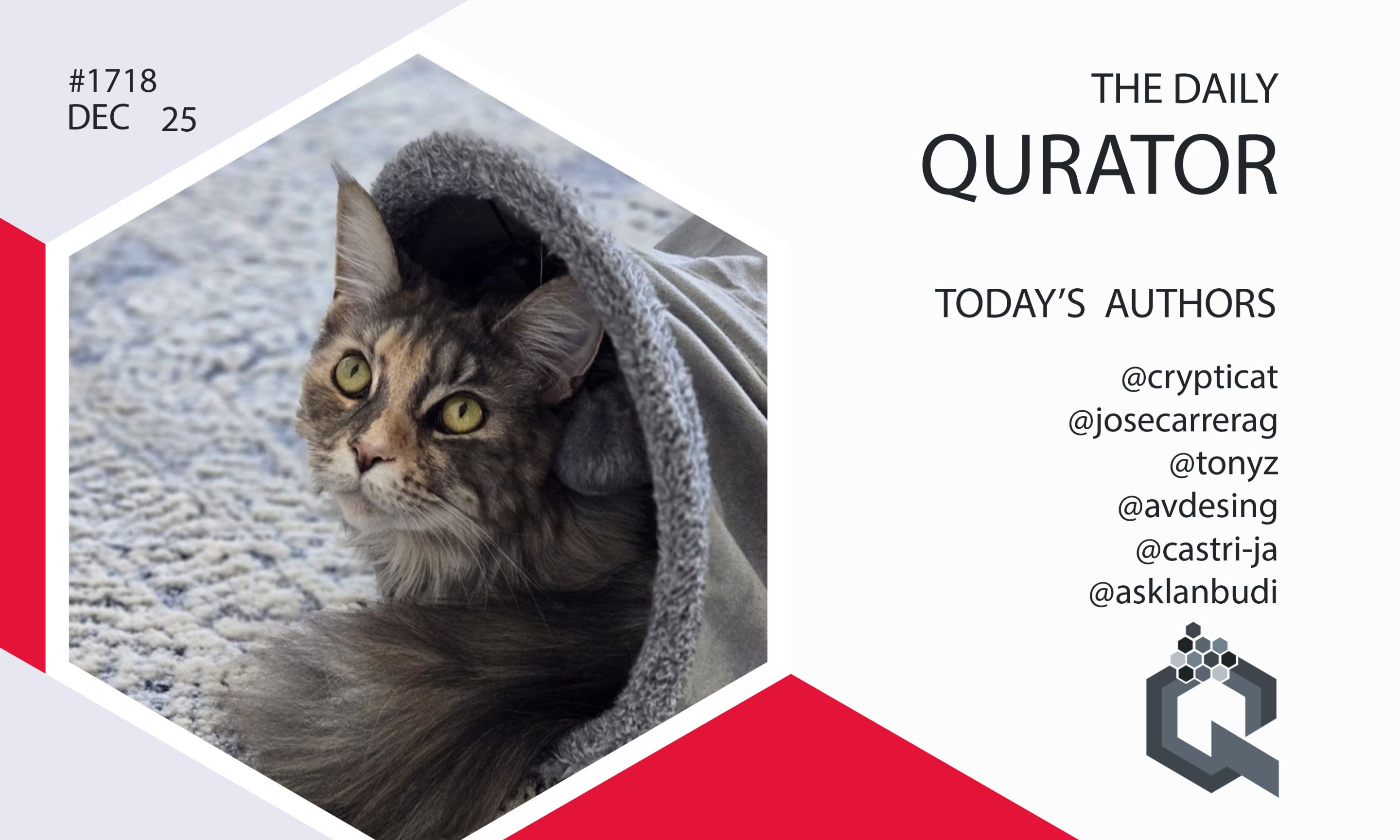 #1718
DEC 25

THE DAILY
QURATOR

TODAY'S AUTHORS

@crypticat
@josecarrerag
@tonyz
@avdesing
@castri-ja
@asklanbudi